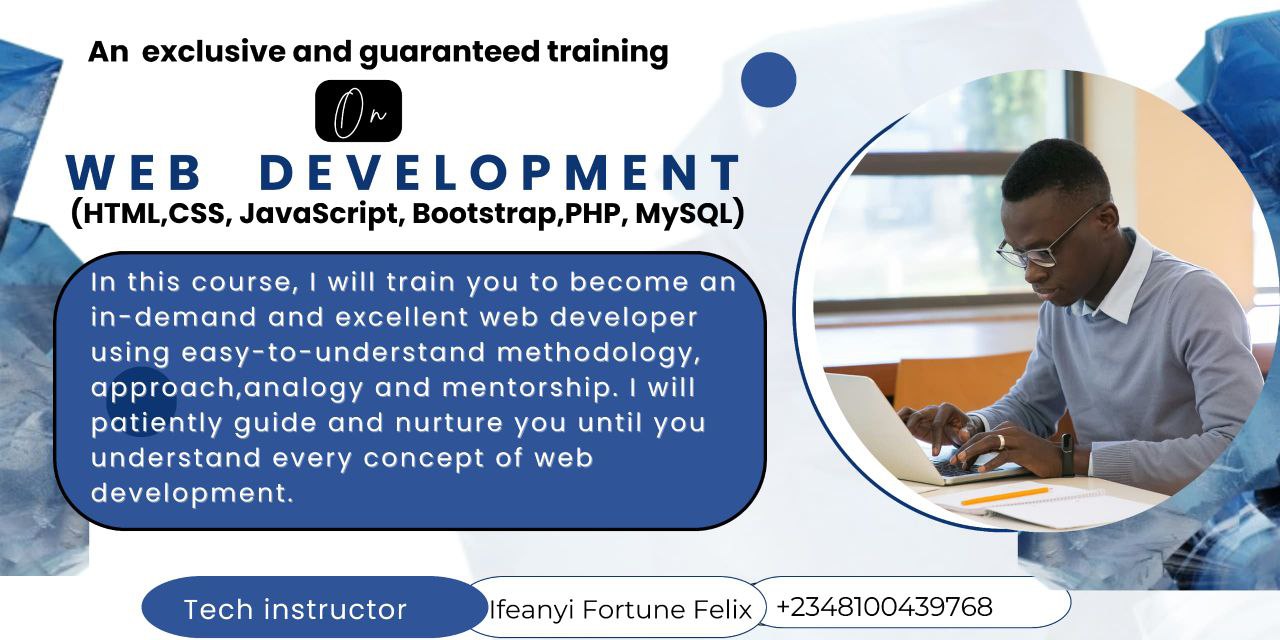 An exclusive and guaranteed training

On

WEB DEVELOPMENT
(HTML,CSS, JavaScript, Bootstrap,PHP, MySQL)

In this course, I will train you to become an in-demand and excellent web developer using easy-to-understand methodology, approach,analogy and mentorship. I will patiently guide and nurture you until you understand every concept of web development.

Tech instructor

Ifeanyi Fortune Felix

+2348100439768